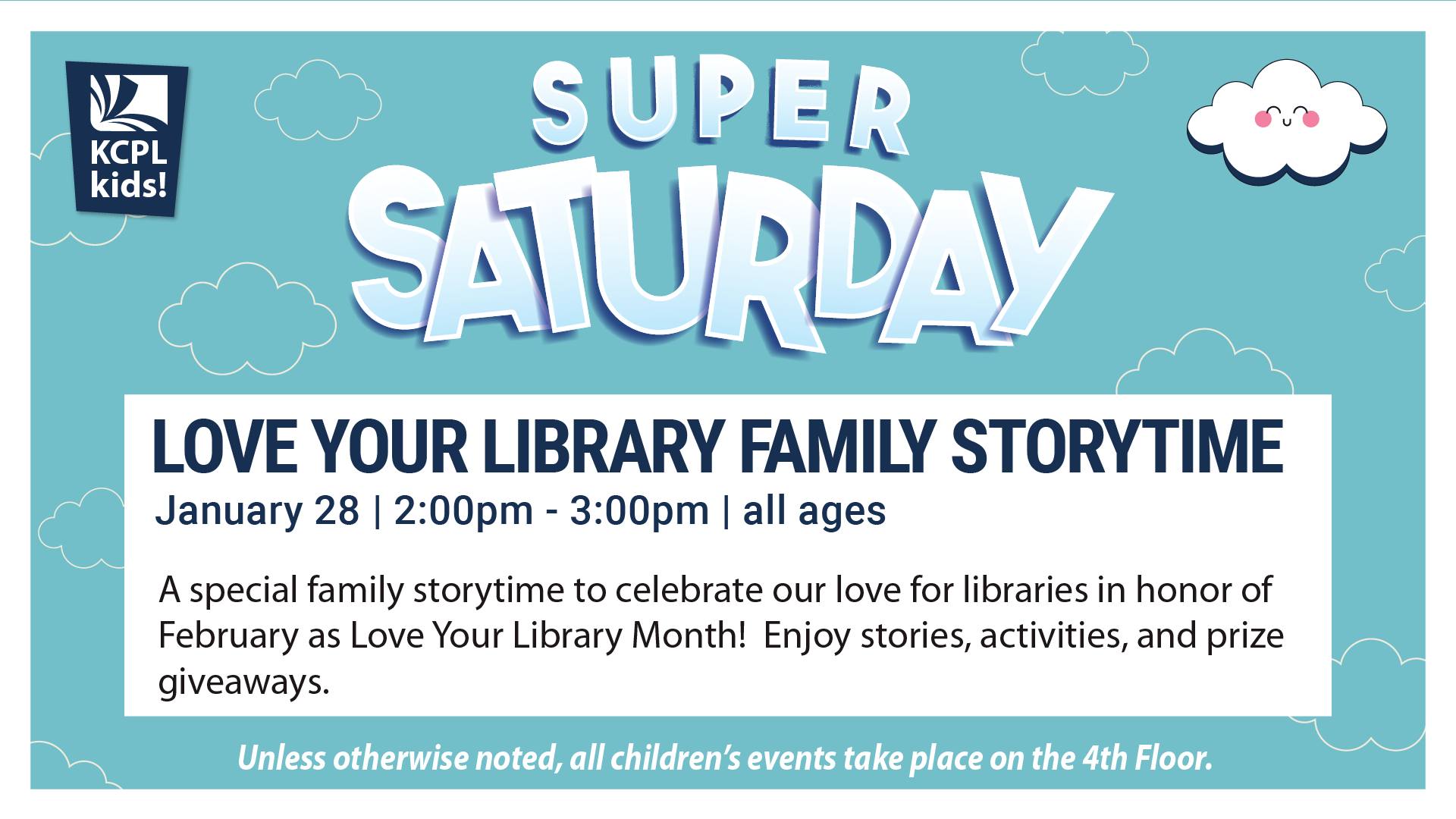 KCPL kids!

SUPER SATURDAY

LOVE YOUR LIBRARY FAMILY STORYTIME

January 28 | 2:00pm - 3:00pm | all ages

A special family storytime to celebrate our love for libraries in honor of February as Love Your Library Month! Enjoy stories, activities, and prize giveaways.

Unless otherwise noted, all children's events take place on the 4th Floor.